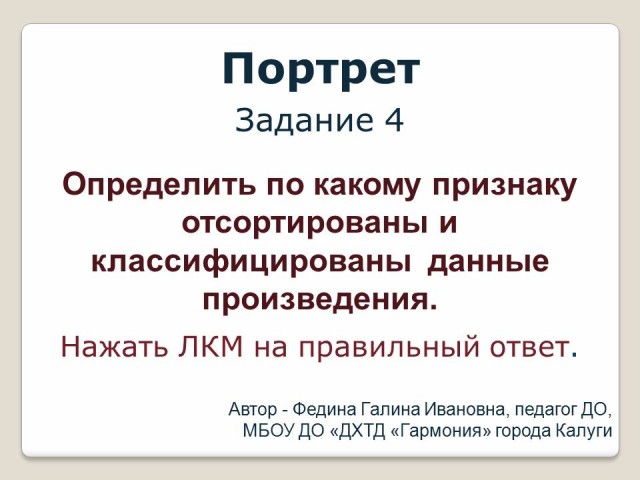 Портрет

Задание 4

Определить по какому признаку отсортированы и классифицированы данные произведения.

Нажать ЛКМ на правильный ответ.

Автор - Федина Галина Ивановна, педагог ДО, МБОУ ДО «ДХТД «Гармония» города Калуги